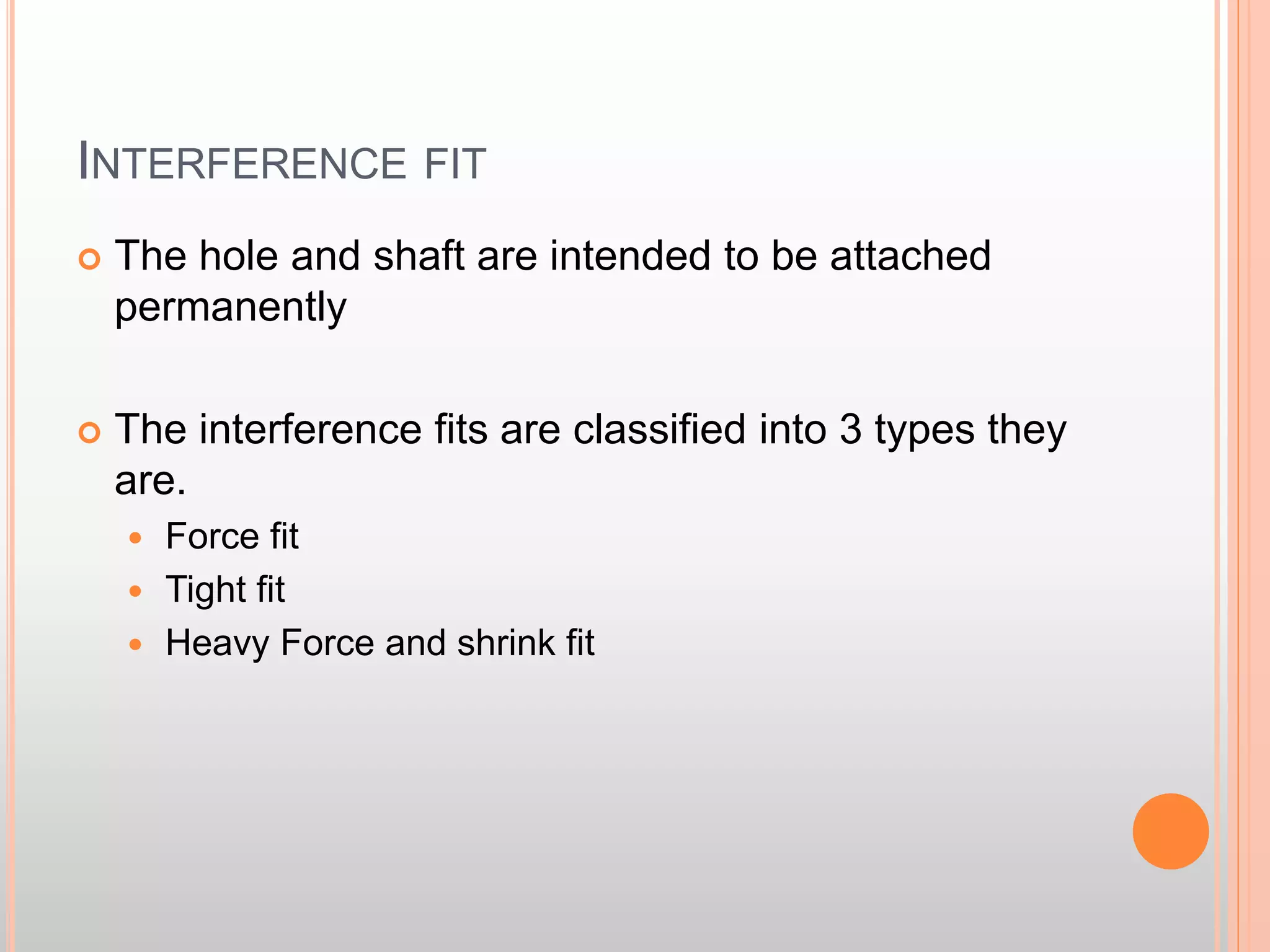 INTERFERENCE FIT

The hole and shaft are intended to be attached permanently

The interference fits are classified into 3 types they are.

Force fit
Tight fit
Heavy Force and shrink fit